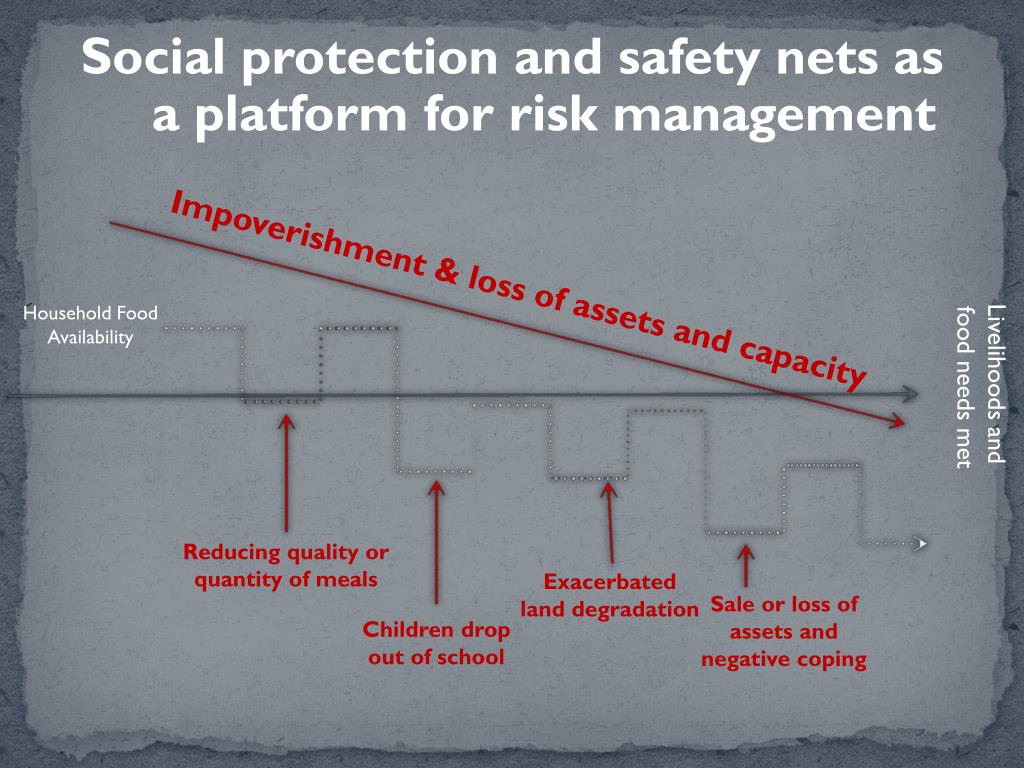 Social protection and safety nets as a platform for risk management

Impoverishment & loss of assets and capacity

Household Food Availability

Livelihoods and food needs met

Reducing quality or quantity of meals

Children drop out of school

Exacerbated land degradation

Sale or loss of assets and negative coping